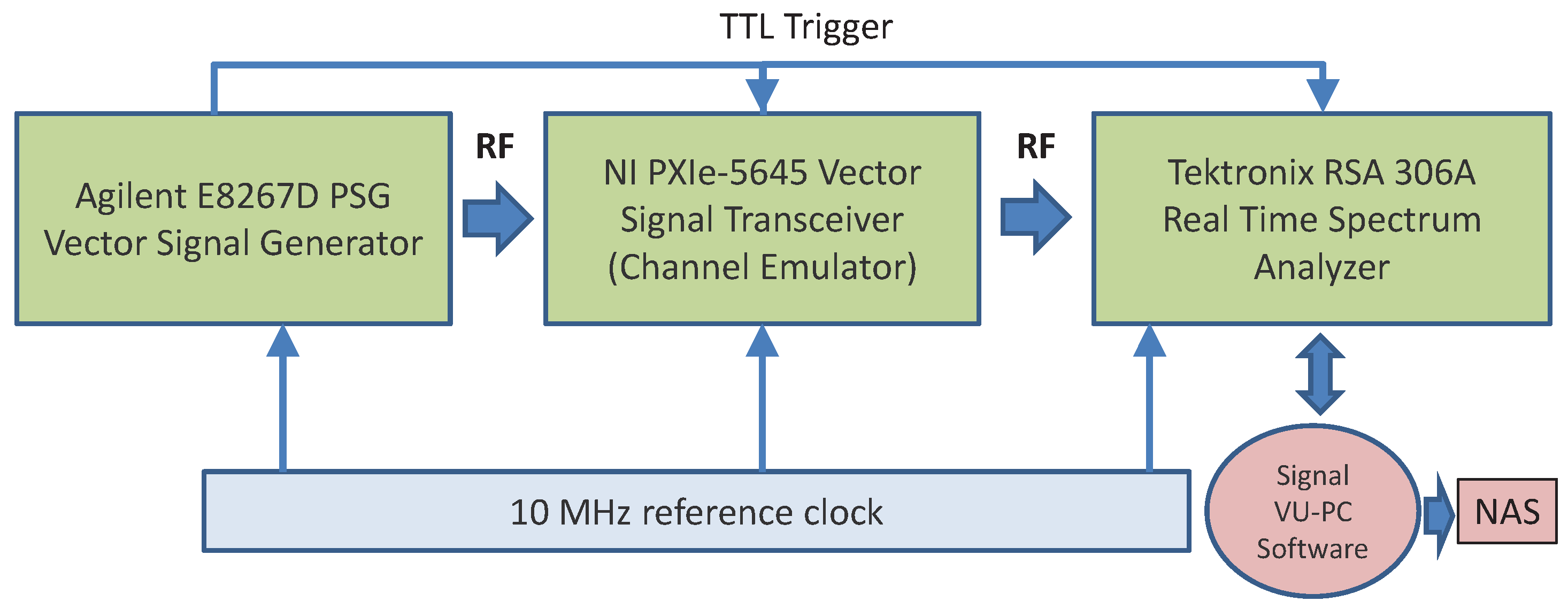 TTL Trigger

Agilent E8267D PSG Vector Signal Generator

RF

NI PXIe-5645 Vector Signal Transceiver (Channel Emulator)

RF

Tektronix RSA 306A Real Time Spectrum Analyzer

10 MHz reference clock

Signal VU-PC Software

NAS